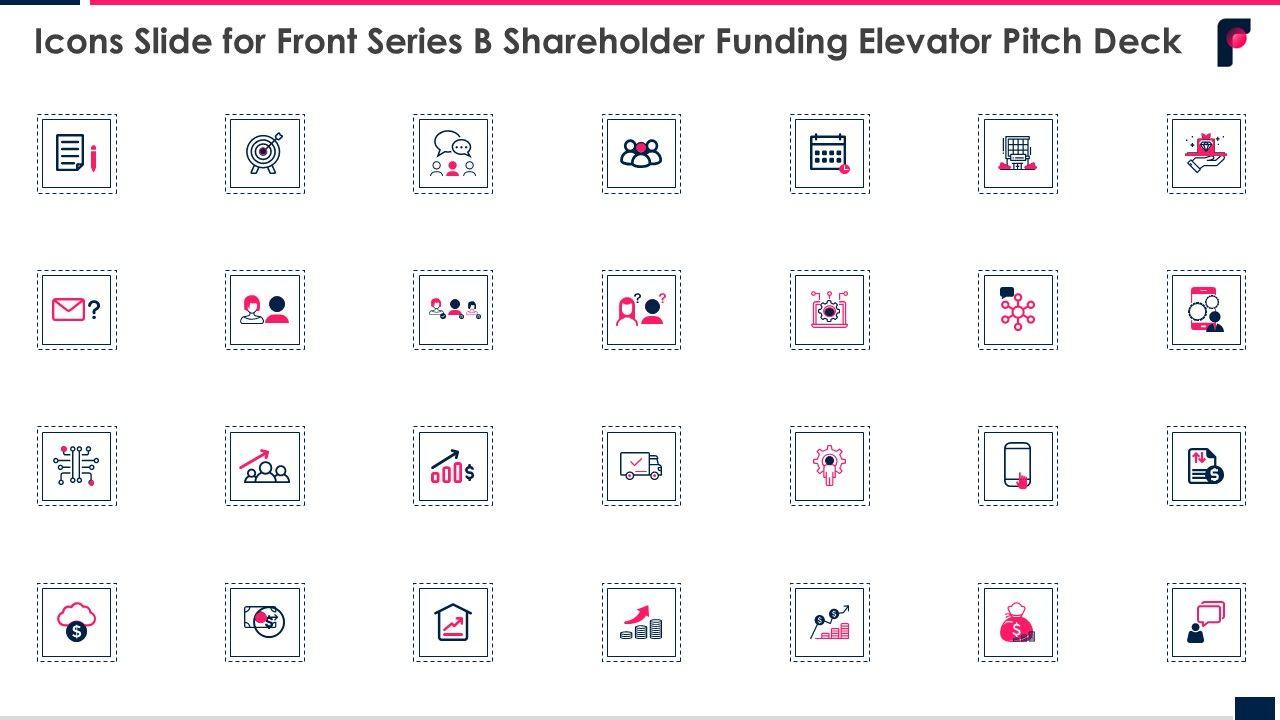 Icons Slide for Front Series B Shareholder Funding Elevator Pitch Deck